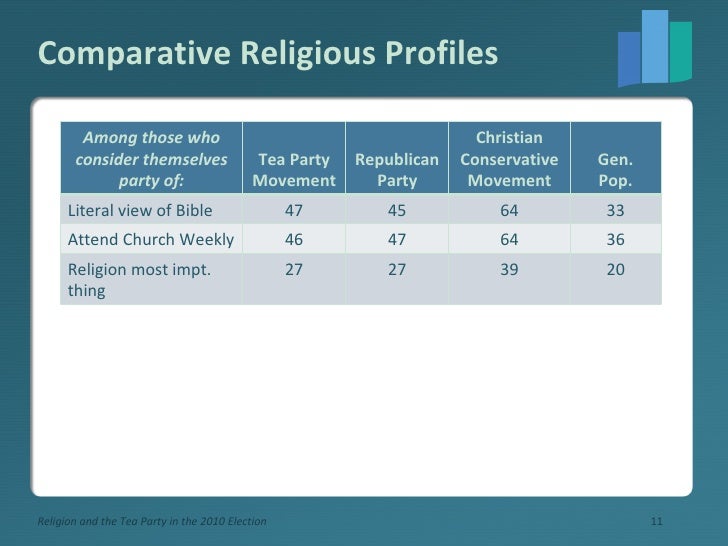 Comparative Religious Profiles

| Among those who consider themselves party of: | Tea Party Movement | Republican Party | Christian Conservative Movement | Gen. Pop. |
|---|---|---|---|---|
| Literal view of Bible | 47 | 45 | 64 | 33 |
| Attend Church Weekly | 46 | 47 | 64 | 36 |
| Religion most impt. thing | 27 | 27 | 39 | 20 |

Religion and the Tea Party in the 2010 Election

11